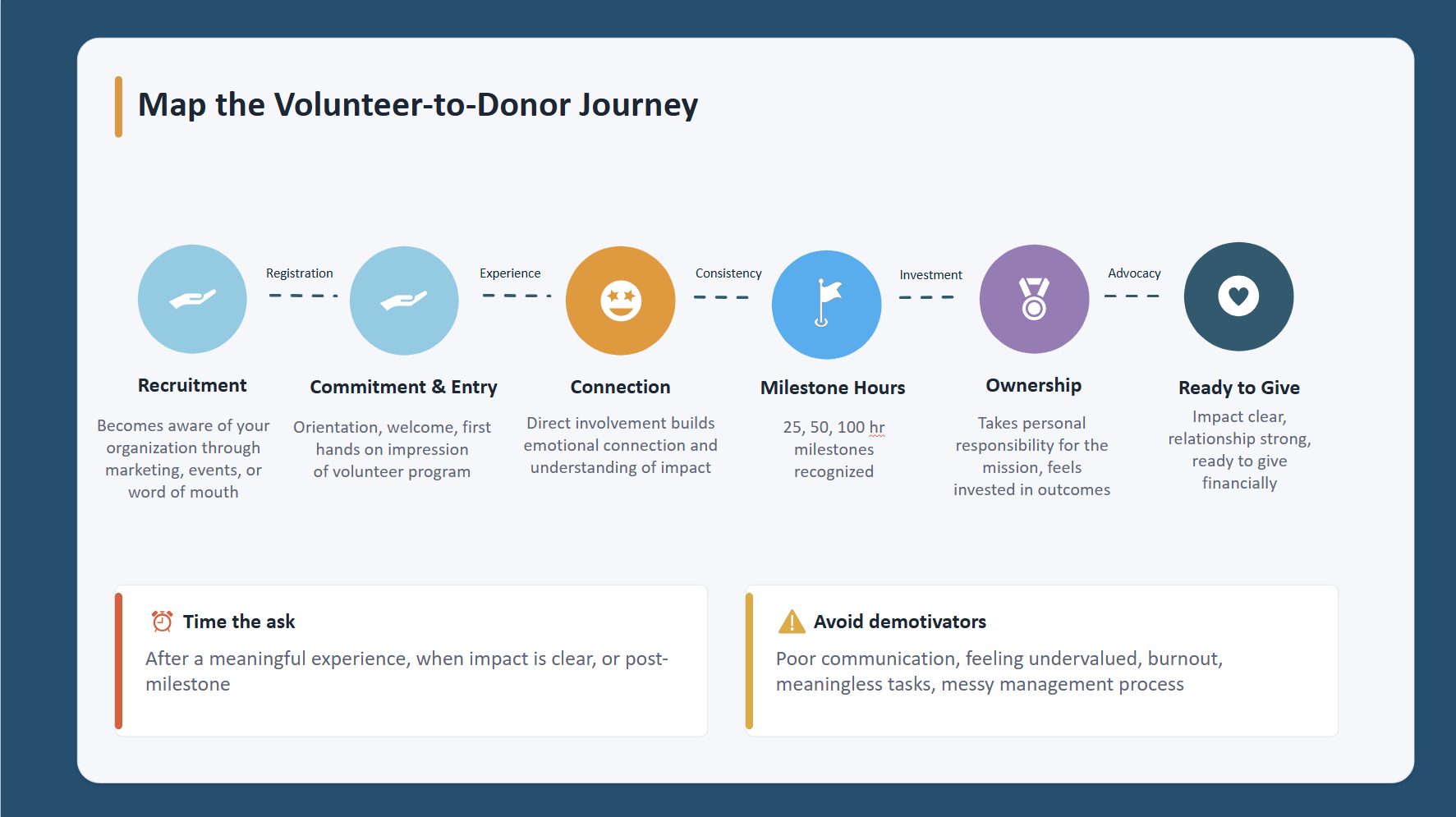 Map the Volunteer-to-Donor Journey

Registration

Experience

Consistency

Investment

Advocacy

Recruitment

Becomes aware of your organization through marketing, events, or word of mouth

Commitment & Entry

Orientation, welcome, first hands on impression of volunteer program

Connection

Direct involvement builds emotional connection and understanding of impact

Milestone Hours

25, 50, 100 hr milestones recognized

Ownership

Takes personal responsibility for the mission, feels invested in outcomes

Ready to Give

Impact clear, relationship strong, ready to give financially

Time the ask

After a meaningful experience, when impact is clear, or post-milestone

Avoid demotivators

Poor communication, feeling undervalued, burnout, meaningless tasks, messy management process